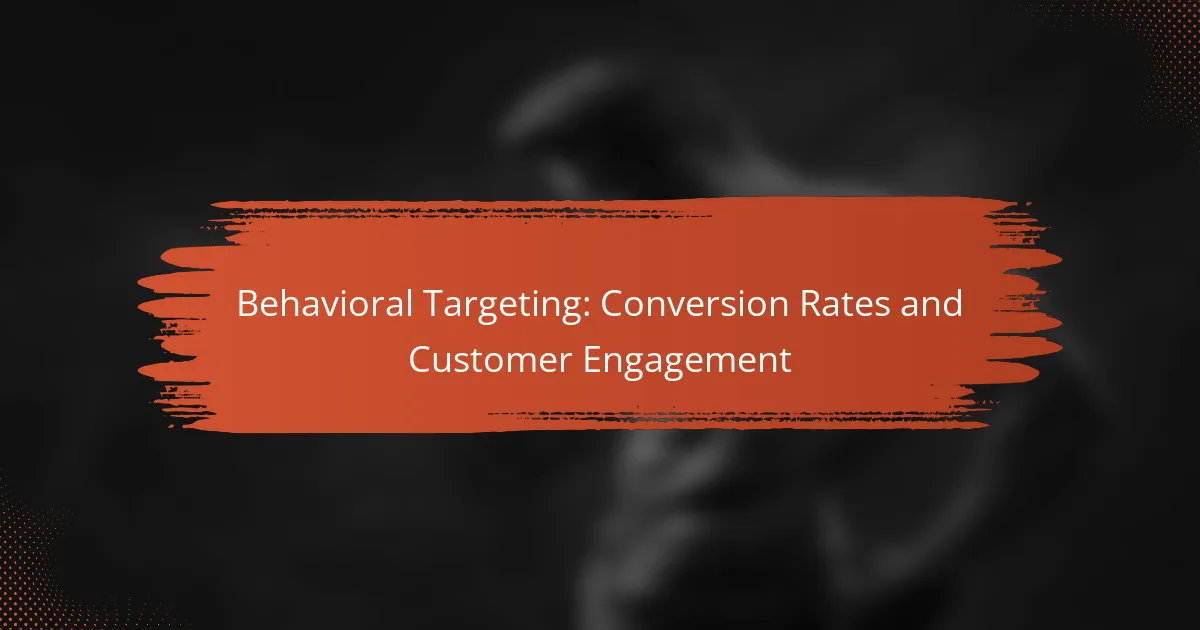 Behavioral Targeting: Conversion Rates and Customer Engagement